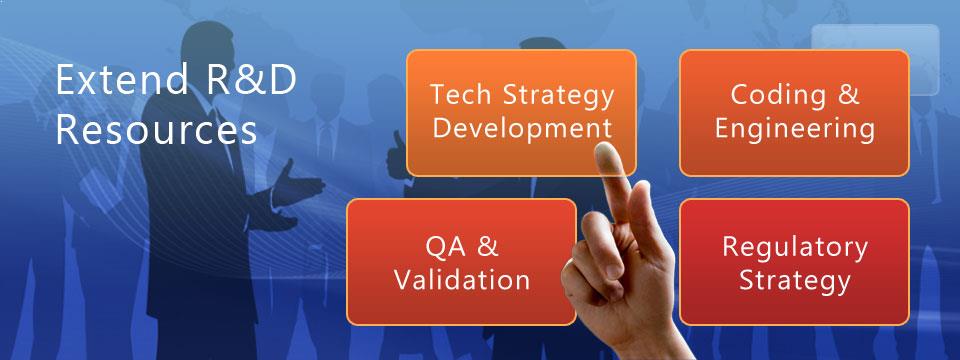 Extend R&D Resources

Tech Strategy Development

Coding & Engineering

QA & Validation

Regulatory Strategy